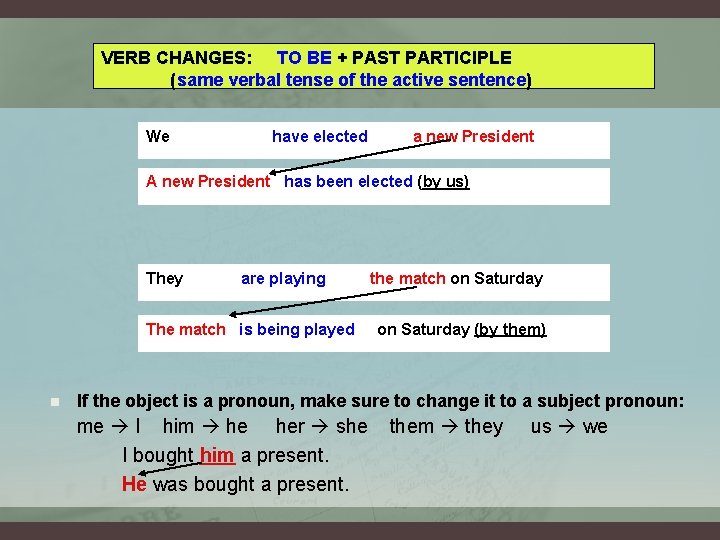 VERB CHANGES: TO BE + PAST PARTICIPLE
(same verbal tense of the active sentence)

We have elected a new President

A new President has been elected (by us)

They are playing the match on Saturday

The match is being played on Saturday (by them)

If the object is a pronoun, make sure to change it to a subject pronoun:
me → I him → he her → she them → they us → we

I bought him a present.

He was bought a present.